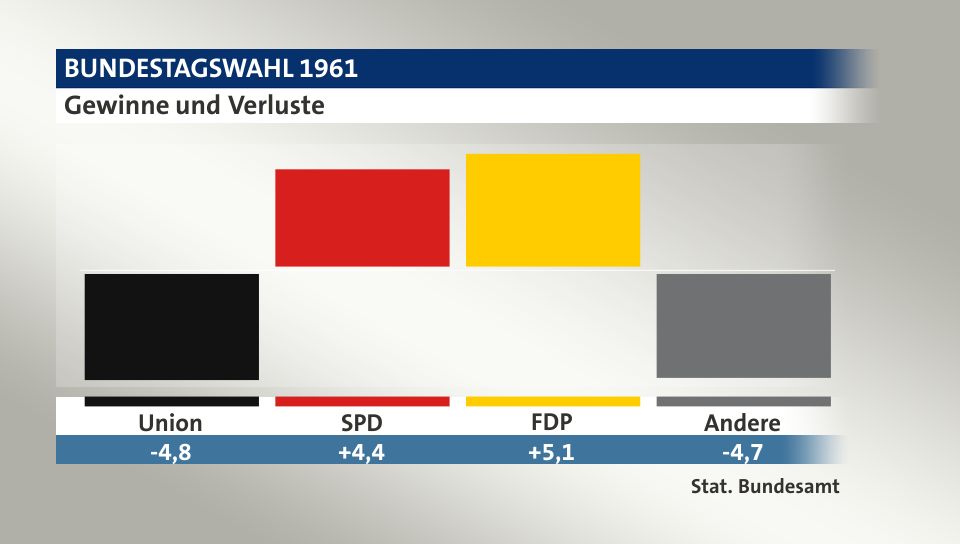 BUNDESTAGSWAHL 1961
Gewinne und Verluste

| Union | SPD | FDP | Andere |
|---|---|---|---|
| -4,8 | +4,4 | +5,1 | -4,7 |

Stat. Bundesamt